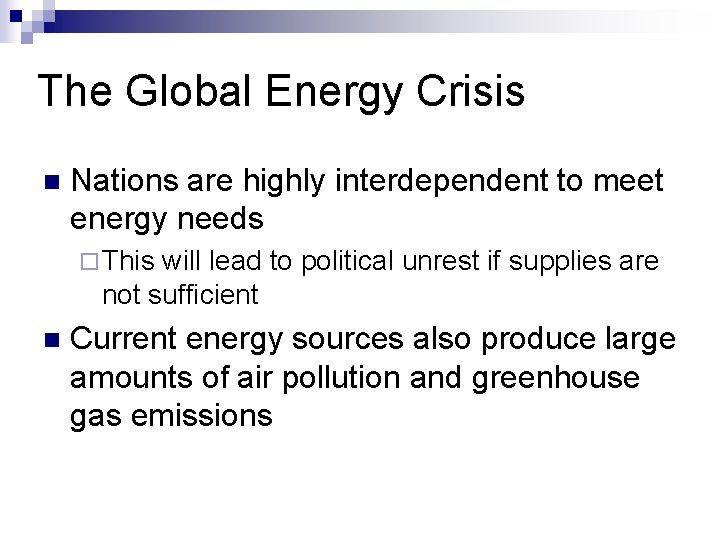 The Global Energy Crisis

Nations are highly interdependent to meet energy needs

This will lead to political unrest if supplies are not sufficient

Current energy sources also produce large amounts of air pollution and greenhouse gas emissions